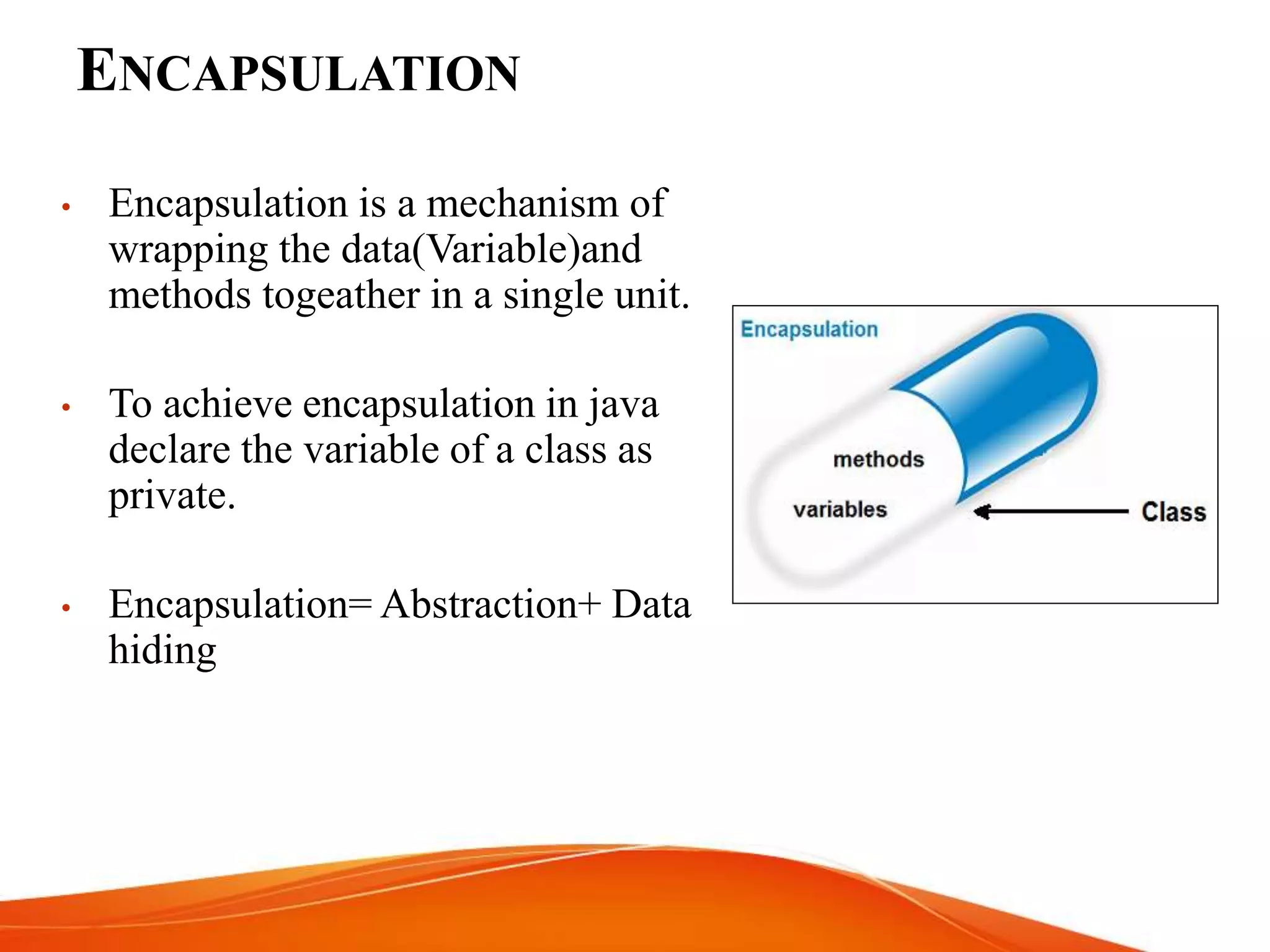 ENCAPSULATION

• Encapsulation is a mechanism of wrapping the data(Variable)and methods togeather in a single unit.

• To achieve encapsulation in java declare the variable of a class as private.

• Encapsulation= Abstraction+ Data hiding

Encapsulation

methods

variables

Class